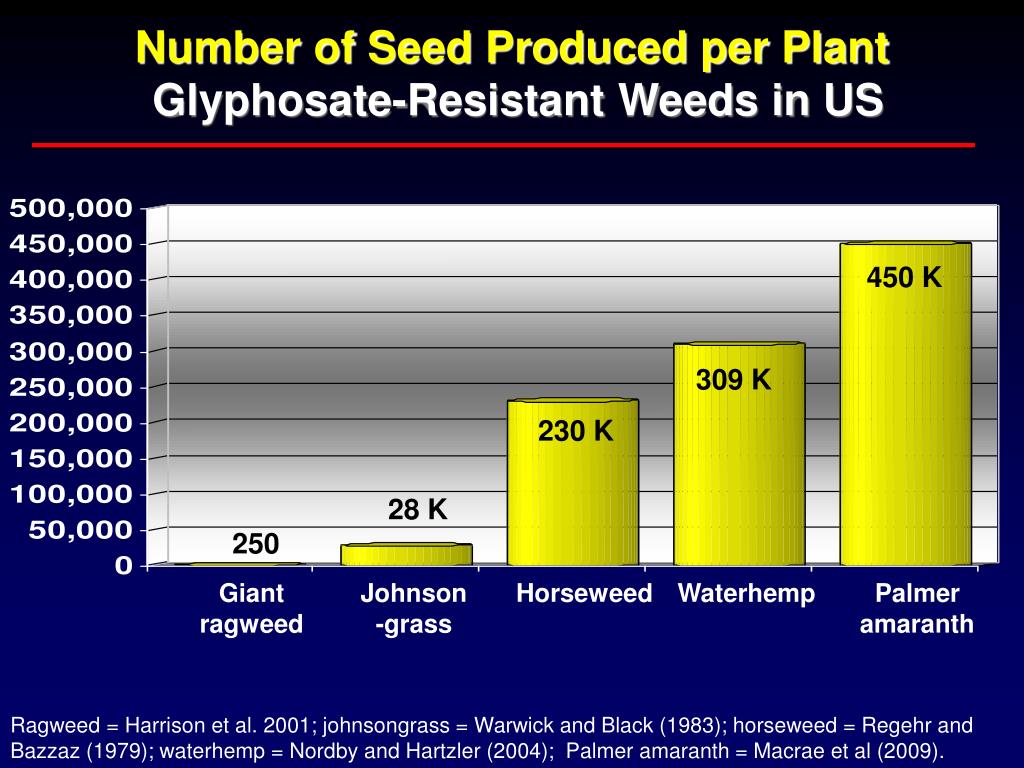 Number of Seed Produced per Plant
Glyphosate-Resistant Weeds in US

500,000
450,000
400,000
350,000
300,000
250,000
200,000
150,000
100,000
50,000
0

250
28 K
230 K
309 K
450 K

Giant ragweed
Johnson -grass
Horseweed
Waterhemp
Palmer amaranth

Ragweed = Harrison et al. 2001; johnsongrass = Warwick and Black (1983); horseweed = Regehr and Bazzaz (1979); waterhemp = Nordby and Hartzler (2004); Palmer amaranth = Macrae et al (2009).